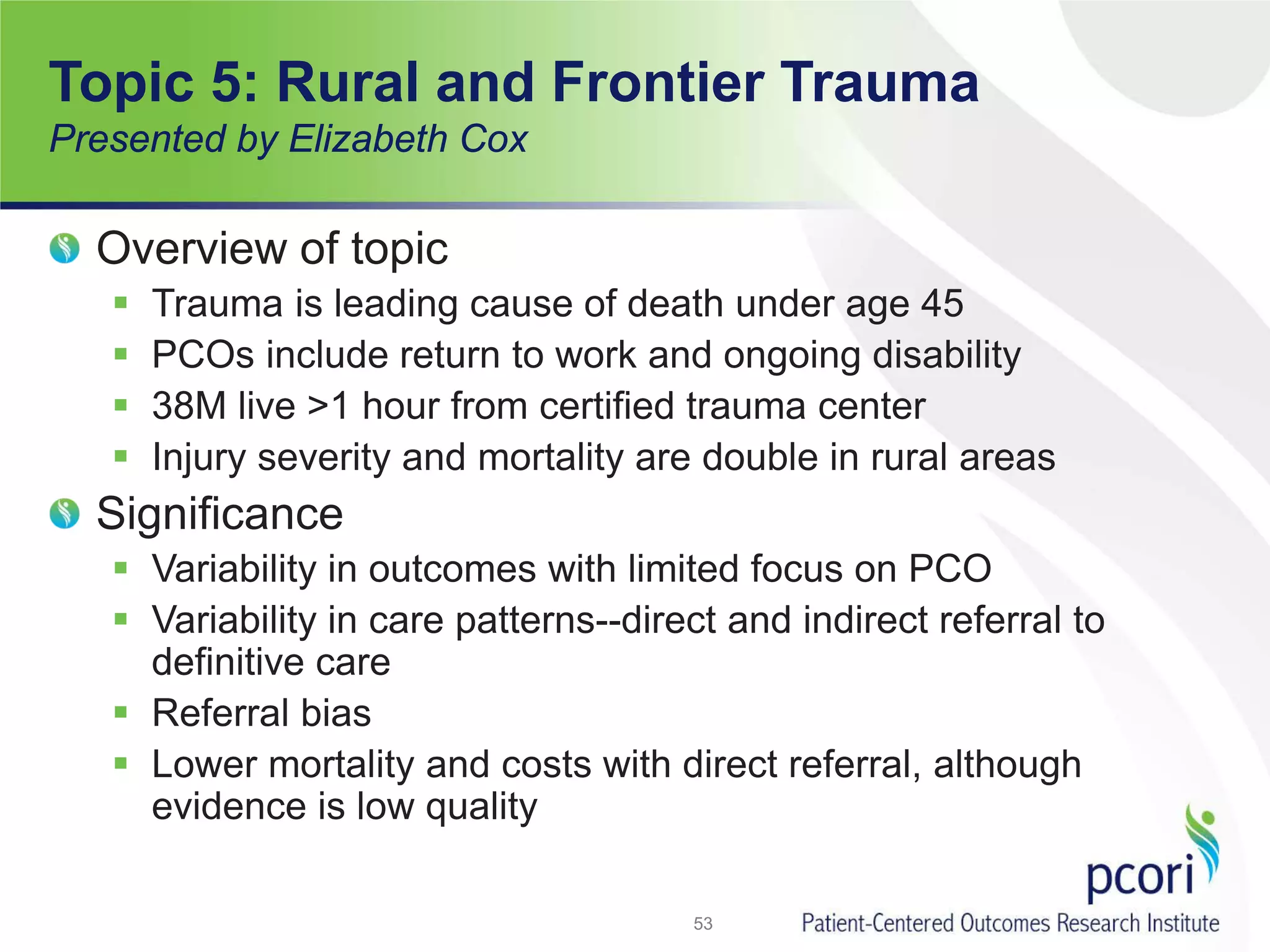 Topic 5: Rural and Frontier Trauma

Presented by Elizabeth Cox

Overview of topic

- Trauma is leading cause of death under age 45
- PCOs include return to work and ongoing disability
- 38M live >1 hour from certified trauma center
- Injury severity and mortality are double in rural areas

Significance

- Variability in outcomes with limited focus on PCO
- Variability in care patterns--direct and indirect referral to definitive care
- Referral bias
- Lower mortality and costs with direct referral, although evidence is low quality

53

pcori

Patient-Centered Outcomes Research Institute